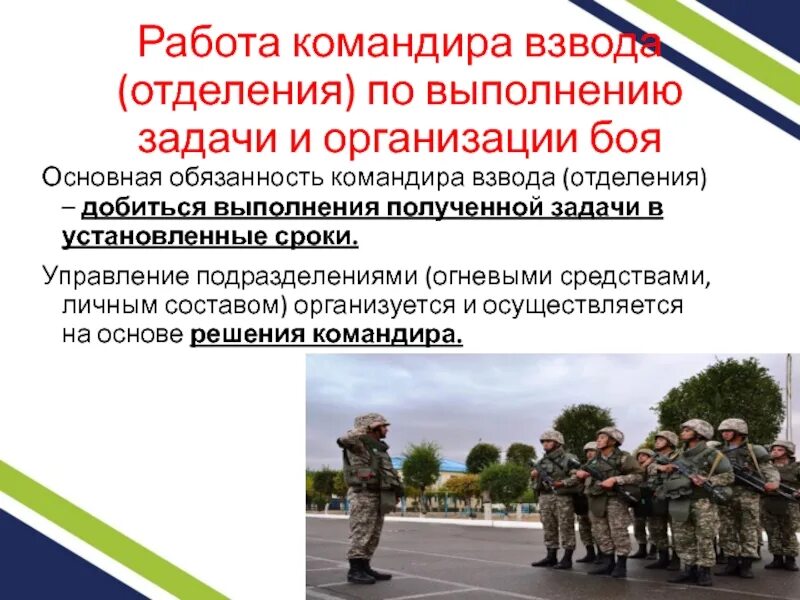 Работа командира взвода (отделения) по выполнению задачи и организации боя

Основная обязанность командира взвода (отделения) – добиться выполнения полученной задачи в установленные сроки.

Управление подразделениями (огневыми средствами, личным составом) организуется и осуществляется на основе решения командира.